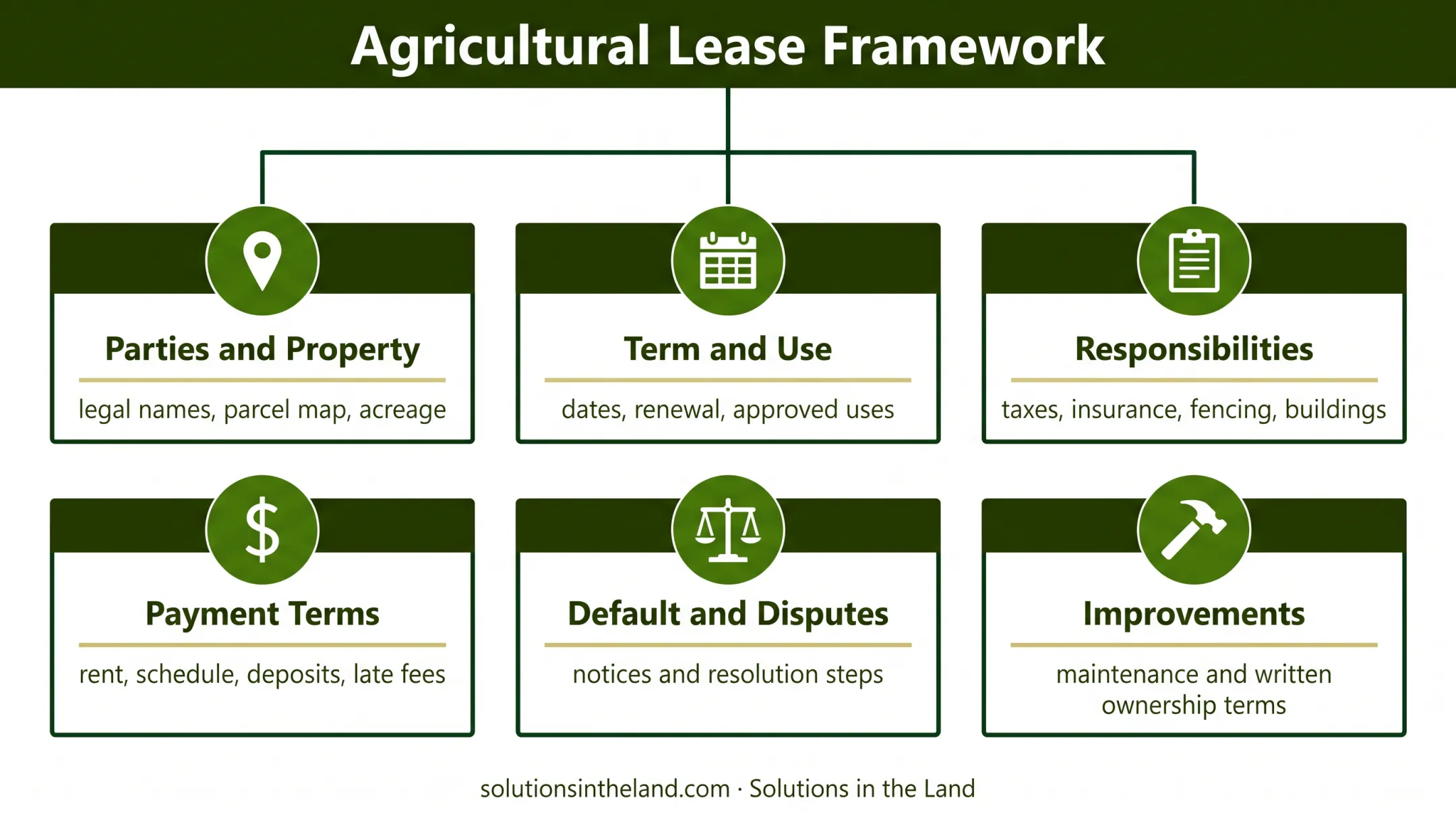 Agricultural Lease Framework

Parties and Property

legal names, parcel map, acreage

Term and Use

dates, renewal, approved uses

Responsibilities

taxes, insurance, fencing, buildings

Payment Terms

rent, schedule, deposits, late fees

Default and Disputes

notices and resolution steps

Improvements

maintenance and written ownership terms

solutionsintheland.com · Solutions in the Land